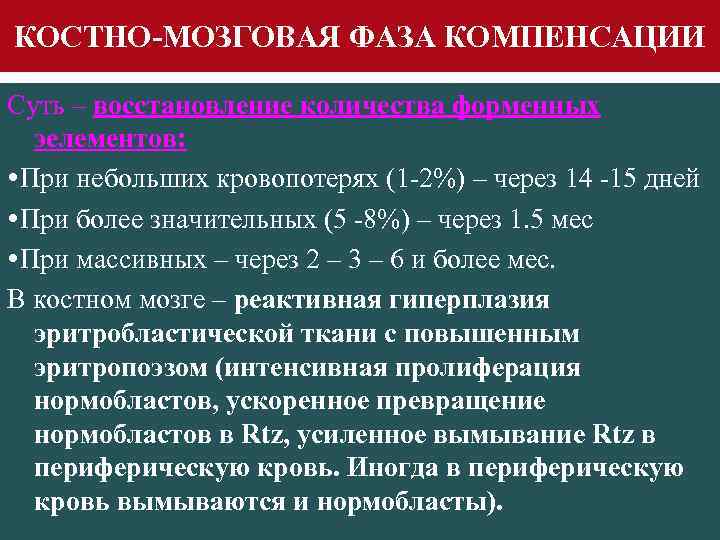 КОСТНО-МОЗГОВАЯ ФАЗА КОМПЕНСАЦИИ

Суть – восстановление количества форменных элементов:

•При небольших кровопотерях (1-2%) – через 14 -15 дней

•При более значительных (5 -8%) – через 1.5 мес

•При массивных – через 2 – 3 – 6 и более мес.

В костном мозге – реактивная гиперплазия эритробластической ткани с повышенным эритропоэзом (интенсивная пролиферация нормобластов, ускоренное превращение нормобластов в Rtz, усиленное вымывание Rtz в периферическую кровь. Иногда в периферическую кровь вымываются и нормобласты).